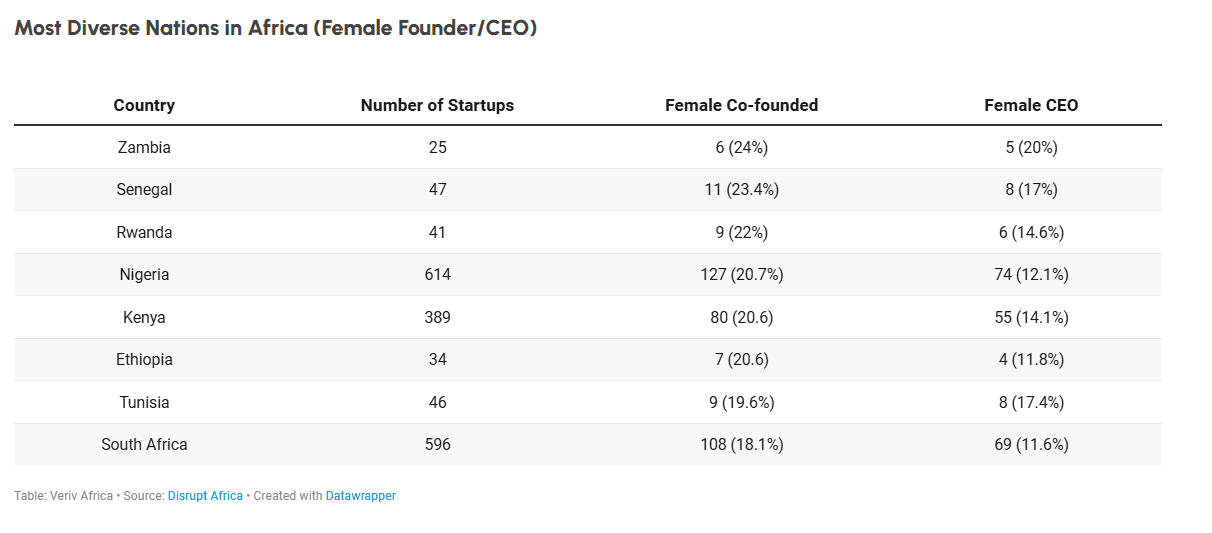 Most Diverse Nations in Africa (Female Founder/CEO)

| Country | Number of Startups | Female Co-founded | Female CEO |
|---|---|---|---|
| Zambia | 25 | 6 (24%) | 5 (20%) |
| Senegal | 47 | 11 (23.4%) | 8 (17%) |
| Rwanda | 41 | 9 (22%) | 6 (14.6%) |
| Nigeria | 614 | 127 (20.7%) | 74 (12.1%) |
| Kenya | 389 | 80 (20.6) | 55 (14.1%) |
| Ethiopia | 34 | 7 (20.6) | 4 (11.8%) |
| Tunisia | 46 | 9 (19.6%) | 8 (17.4%) |
| South Africa | 596 | 108 (18.1%) | 69 (11.6%) |

Table: Veriv Africa • Source: Disrupt Africa • Created with Datawrapper